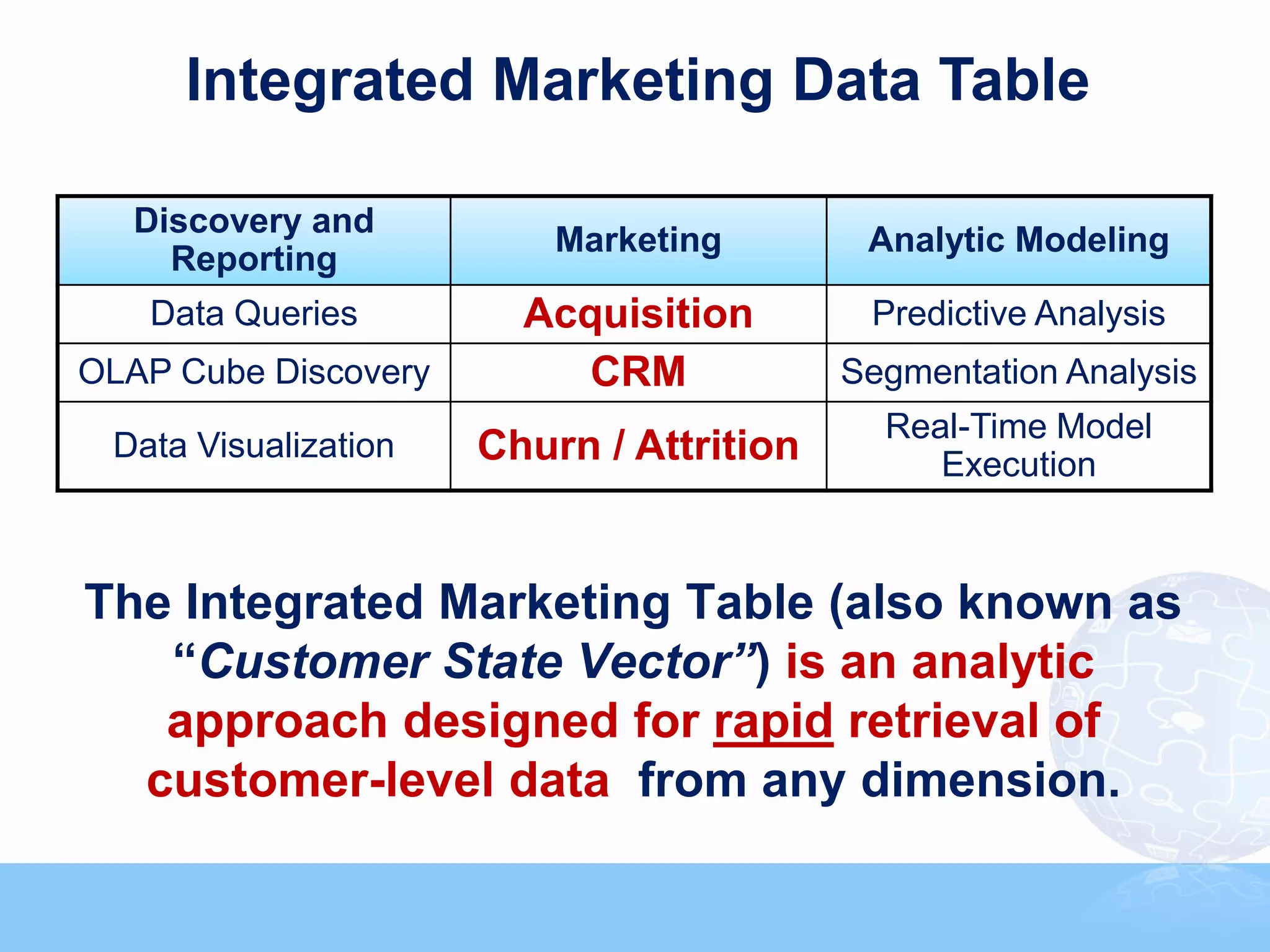 Integrated Marketing Data Table

| Discovery and Reporting | Marketing | Analytic Modeling |
|---|---|---|
| Data Queries | Acquisition | Predictive Analysis |
| OLAP Cube Discovery | CRM | Segmentation Analysis |
| Data Visualization | Churn / Attrition | Real-Time Model Execution |

The Integrated Marketing Table (also known as "Customer State Vector") is an analytic approach designed for rapid retrieval of customer-level data from any dimension.